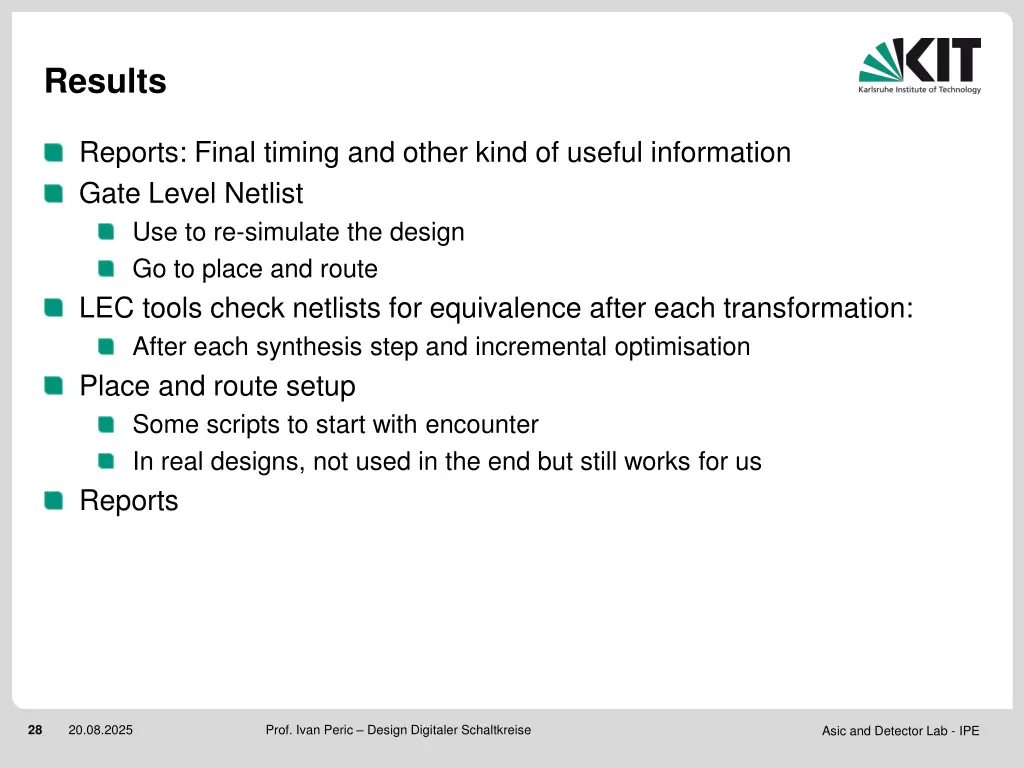 Results

KIT
Karlsruhe Institute of Technology

Reports: Final timing and other kind of useful information
Gate Level Netlist
Use to re-simulate the design
Go to place and route
LEC tools check netlists for equivalence after each transformation:
After each synthesis step and incremental optimisation
Place and route setup
Some scripts to start with encounter
In real designs, not used in the end but still works for us
Reports

28 20.08.2025 Prof. Ivan Peric – Design Digitaler Schaltkreise Asic and Detector Lab - IPE